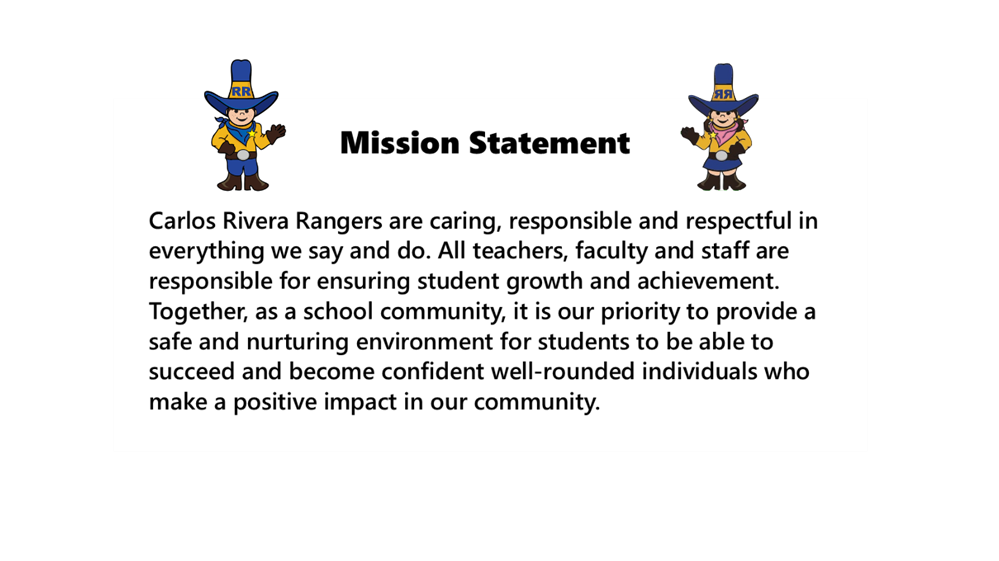 RR

Mission Statement

RR

Carlos Rivera Rangers are caring, responsible and respectful in everything we say and do. All teachers, faculty and staff are responsible for ensuring student growth and achievement. Together, as a school community, it is our priority to provide a safe and nurturing environment for students to be able to succeed and become confident well-rounded individuals who make a positive impact in our community.